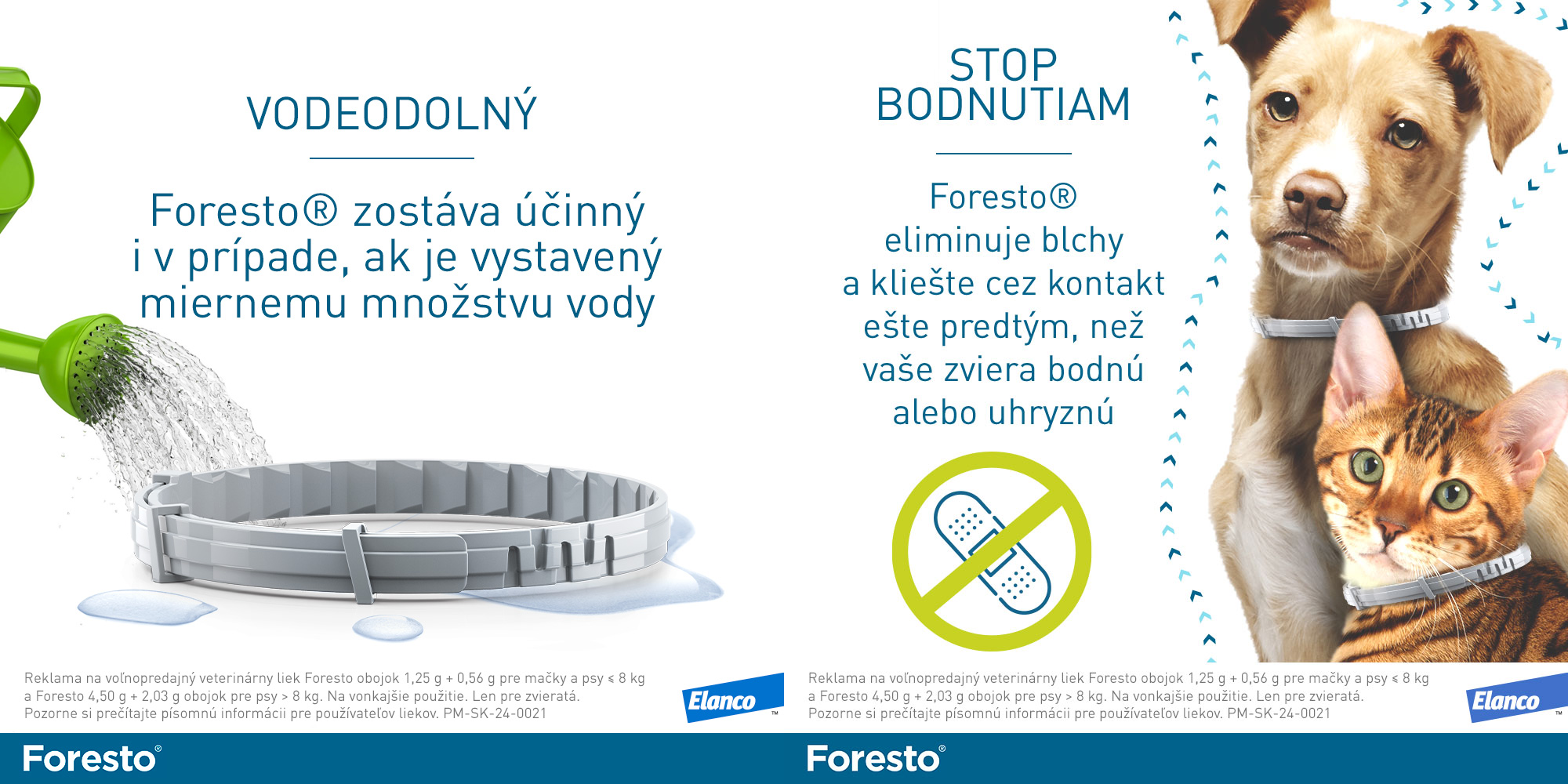 VODEODOLNÝ

Foresto® zostáva účinný i v prípade, ak je vystavený miernemu množstvu vody

Reklama na voľnopredajný veterinárny liek Foresto obojok 1,25 g + 0,56 g pre mačky a psy ≤ 8 kg a Foresto 4,50 g + 2,03 g obojok pre psy > 8 kg. Na vonkajšie použitie. Len pre zvieratá. Pozorne si prečítajte písomnú informácii pre používateľov liekov. PM-SK-24-0021

Elanco™

Foresto®

STOP BODNUTIAM

Foresto® eliminuje blchy a kliešte cez kontakt ešte predtým, než vaše zviera bodnú alebo uhryznú

Reklama na voľnopredajný veterinárny liek Foresto obojok 1,25 g + 0,56 g pre mačky a psy ≤ 8 kg a Foresto 4,50 g + 2,03 g obojok pre psy > 8 kg. Na vonkajšie použitie. Len pre zvieratá. Pozorne si prečítajte písomnú informácii pre používateľov liekov. PM-SK-24-0021

Elanco™

Foresto®